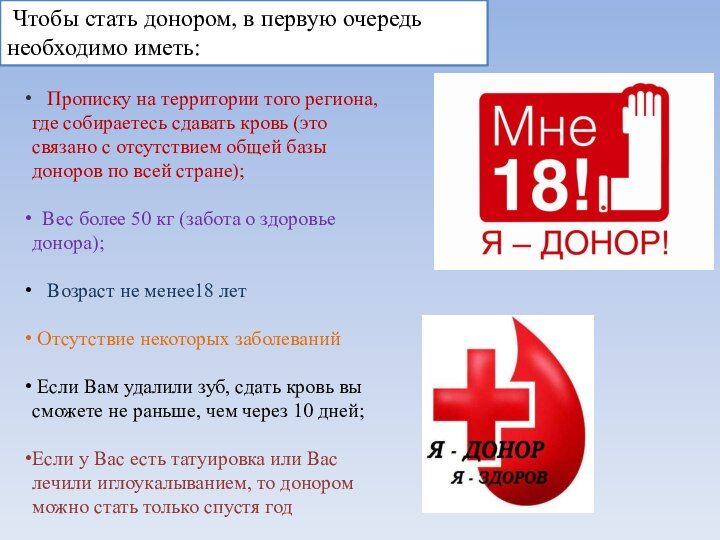 Чтобы стать донором, в первую очередь необходимо иметь:

• Прописку на территории того региона, где собираетесь сдавать кровь (это связано с отсутствием общей базы доноров по всей стране);

• Вес более 50 кг (забота о здоровье донора);

• Возраст не менее18 лет

• Отсутствие некоторых заболеваний

• Если Вам удалили зуб, сдать кровь вы сможете не раньше, чем через 10 дней;

•Если у Вас есть татуировка или Вас лечили иглоукалыванием, то донором можно стать только спустя год

Мне 18!

Я – ДОНОР!

Я - ДОНОР
Я - ЗДОРОВ